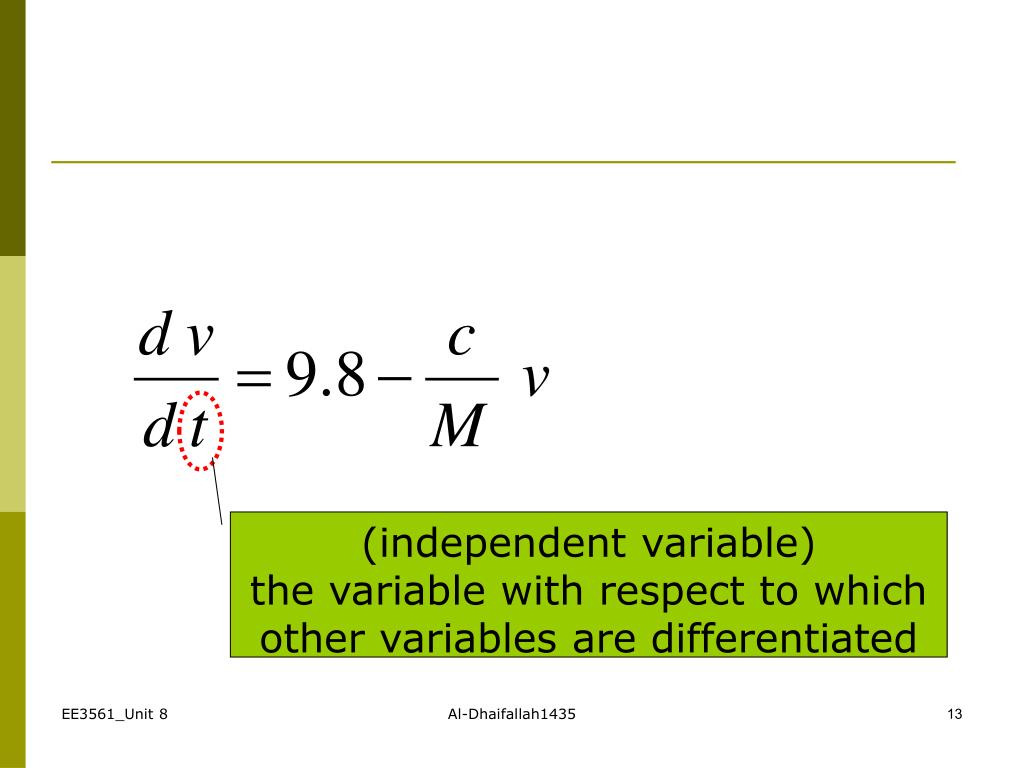 $\frac{dv}{dt} = 9.8 - \frac{c}{M} v$

(independent variable)
the variable with respect to which other variables are differentiated

EE3561_Unit 8

Al-Dhaifallah1435

13